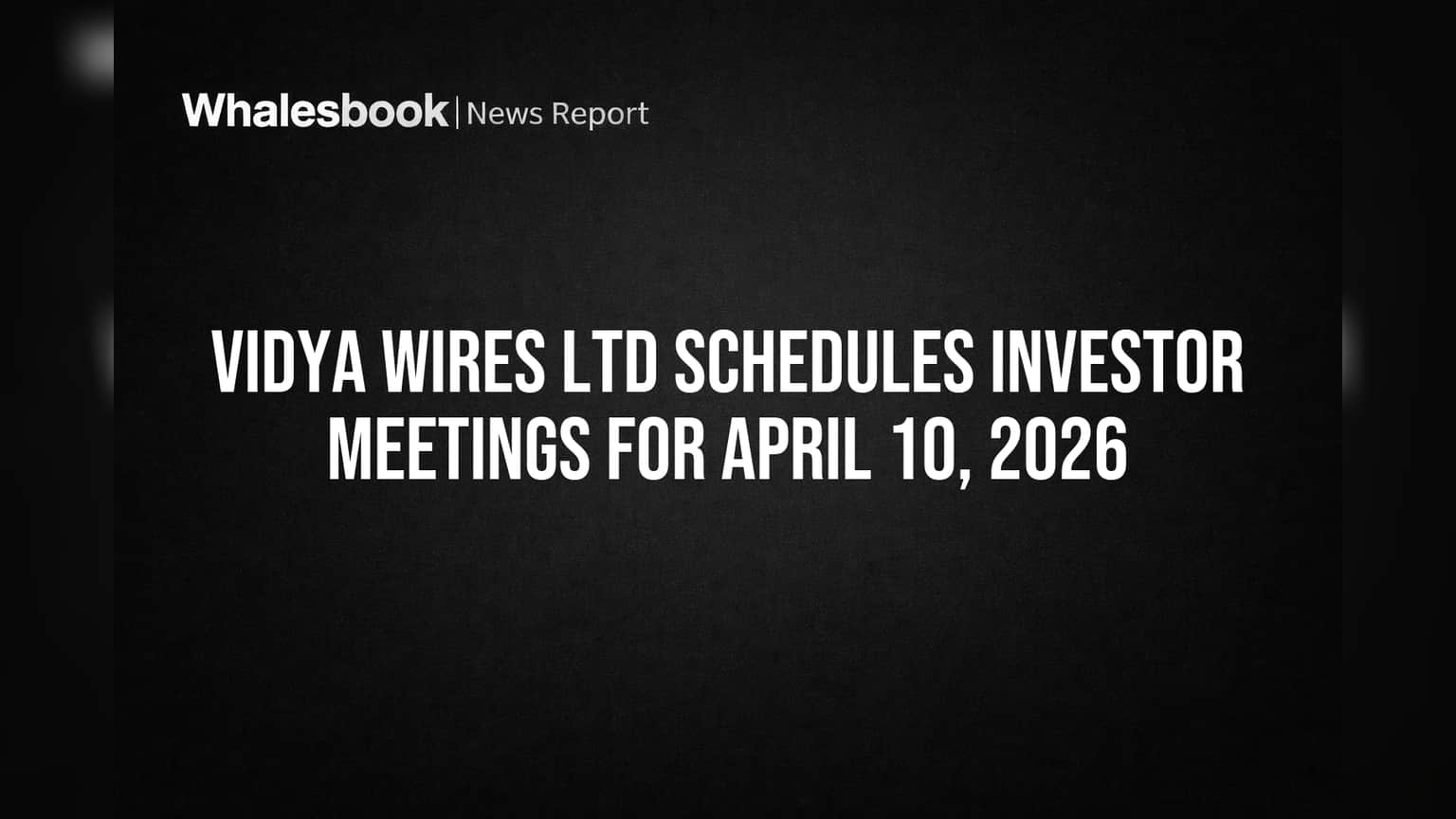 Whalesbook | News Report

VIDYA WIRES LTD SCHEDULES INVESTOR MEETINGS FOR APRIL 10, 2026